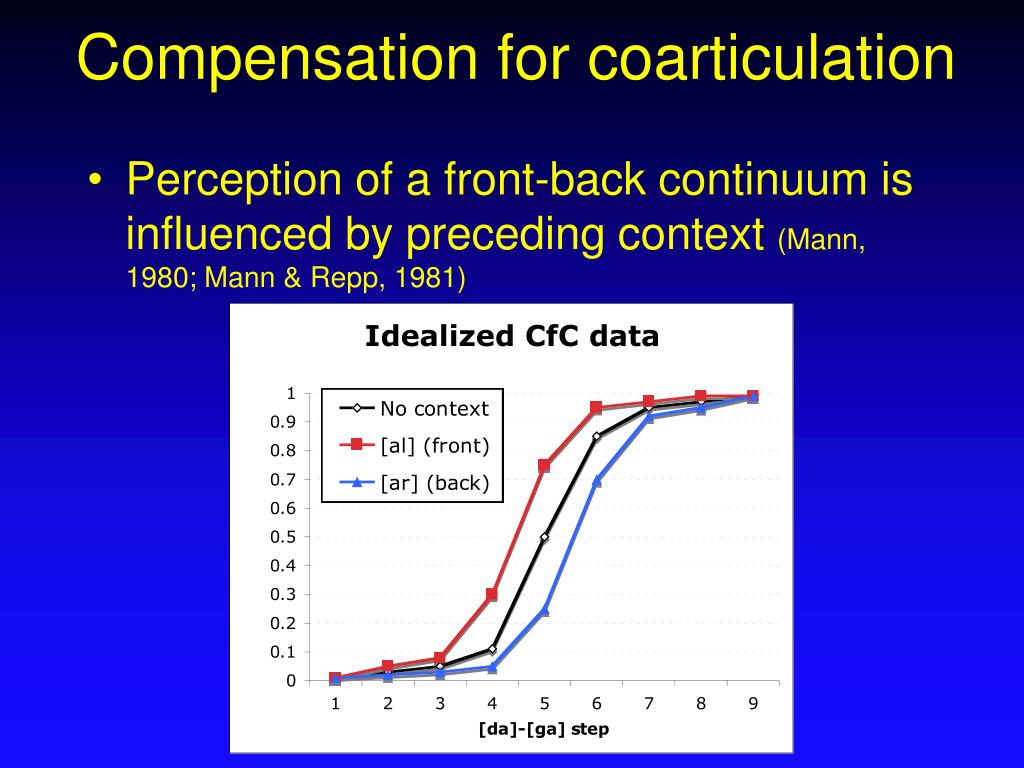 Compensation for coarticulation

• Perception of a front-back continuum is influenced by preceding context (Mann, 1980; Mann & Repp, 1981)

Idealized CfC data

No context
[al] (front)
[ar] (back)

1
0.9
0.8
0.7
0.6
0.5
0.4
0.3
0.2
0.1
0

1 2 3 4 5 6 7 8 9

[da]-[ga] step